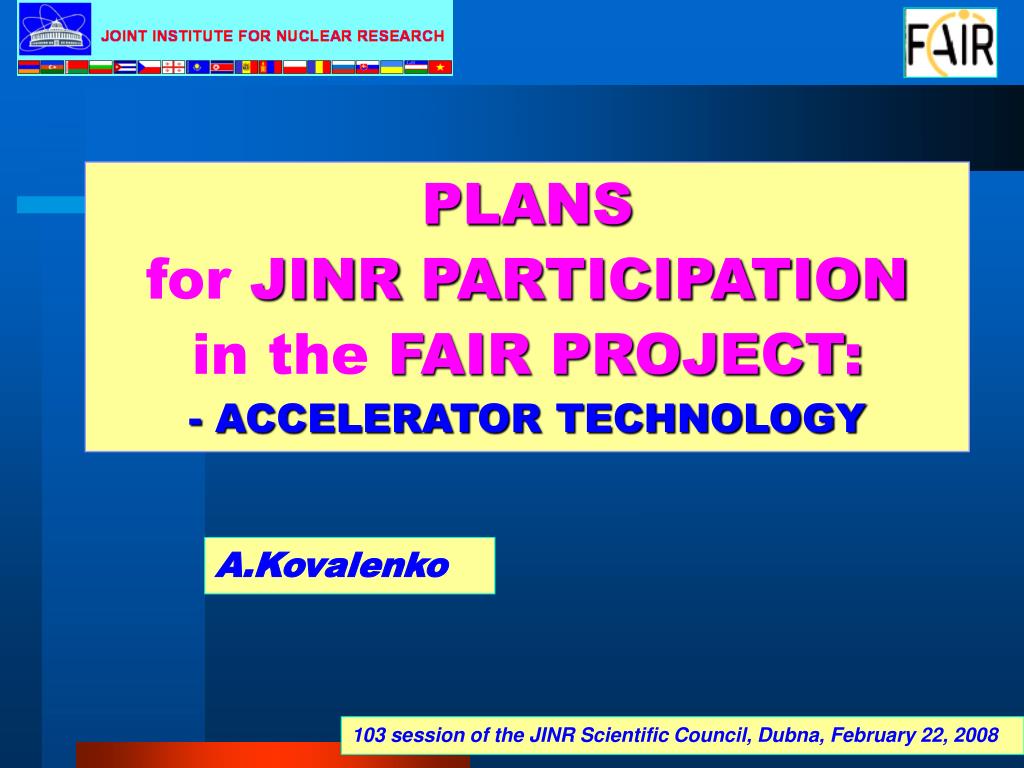 JOINT INSTITUTE FOR NUCLEAR RESEARCH

FAIR

PLANS
for JINR PARTICIPATION
in the FAIR PROJECT:
- ACCELERATOR TECHNOLOGY

A.Kovalenko

103 session of the JINR Scientific Council, Dubna, February 22, 2008